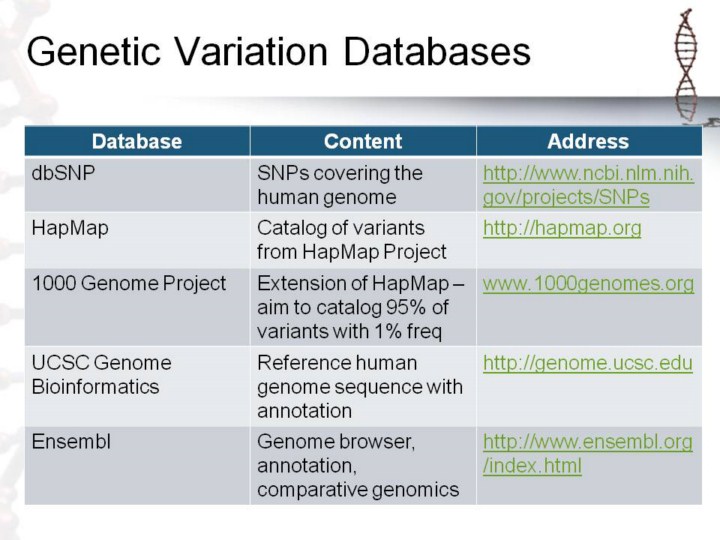 Genetic Variation Databases

| Database | Content | Address |
|---|---|---|
| dbSNP | SNPs covering the human genome | http://www.ncbi.nlm.nih.gov/projects/SNPs |
| HapMap | Catalog of variants from HapMap Project | http://hapmap.org |
| 1000 Genome Project | Extension of HapMap – aim to catalog 95% of variants with 1% freq | www.1000genomes.org |
| UCSC Genome Bioinformatics | Reference human genome sequence with annotation | http://genome.ucsc.edu |
| Ensembl | Genome browser, annotation, comparative genomics | http://www.ensembl.org/index.html |